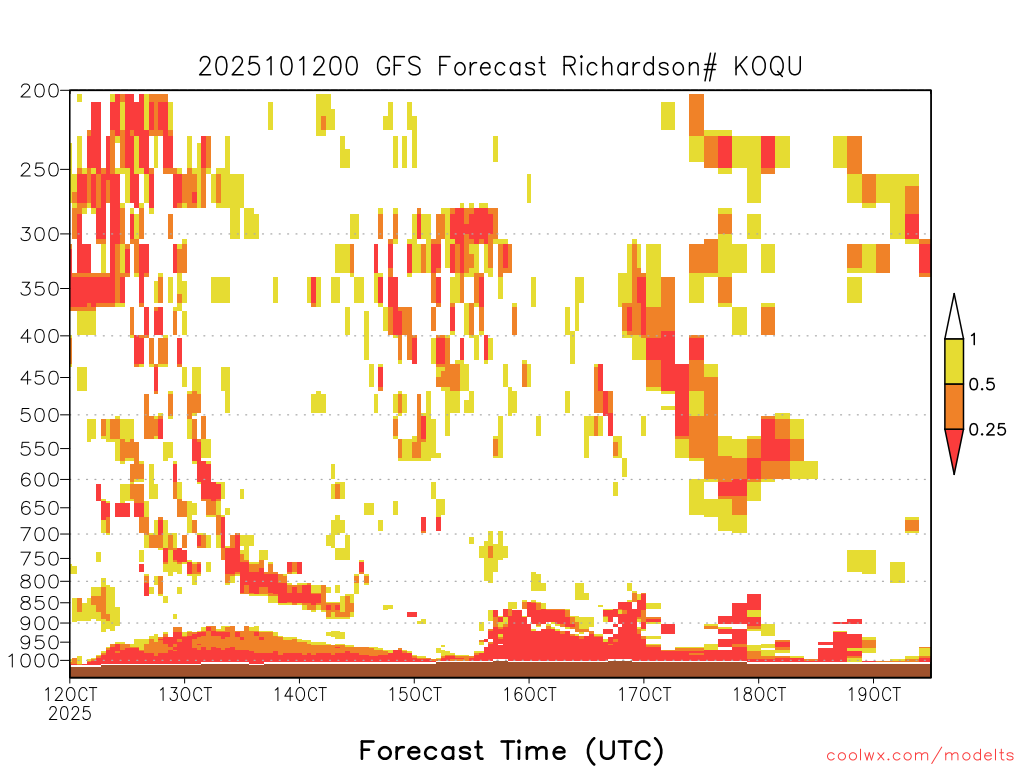 2025101200 GFS Forecast Richardson# KOQU

200
250
300
350
400
450
500
550
600
650
700
750
800
850
900
950
1000

1
0.5
0.25

12OCT
2025
13OCT
14OCT
15OCT
16OCT
17OCT
18OCT
19OCT

Forecast Time (UTC)

coolwx.com/modelts